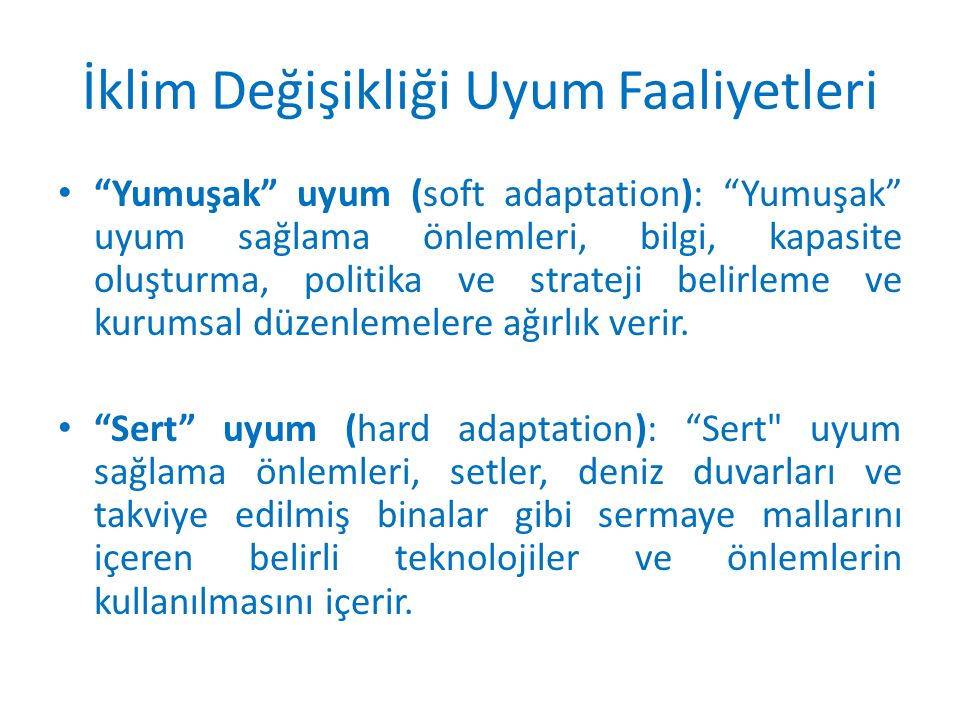 İklim Değişikliği Uyum Faaliyetleri

• “Yumuşak” uyum (soft adaptation): “Yumuşak” uyum sağlama önlemleri, bilgi, kapasite oluşturma, politika ve strateji belirleme ve kurumsal düzenlemelere ağırlık verir.

• “Sert” uyum (hard adaptation): “Sert" uyum sağlama önlemleri, setler, deniz duvarları ve takviye edilmiş binalar gibi sermaye mallarını içeren belirli teknolojiler ve önlemlerin kullanılmasını içerir.